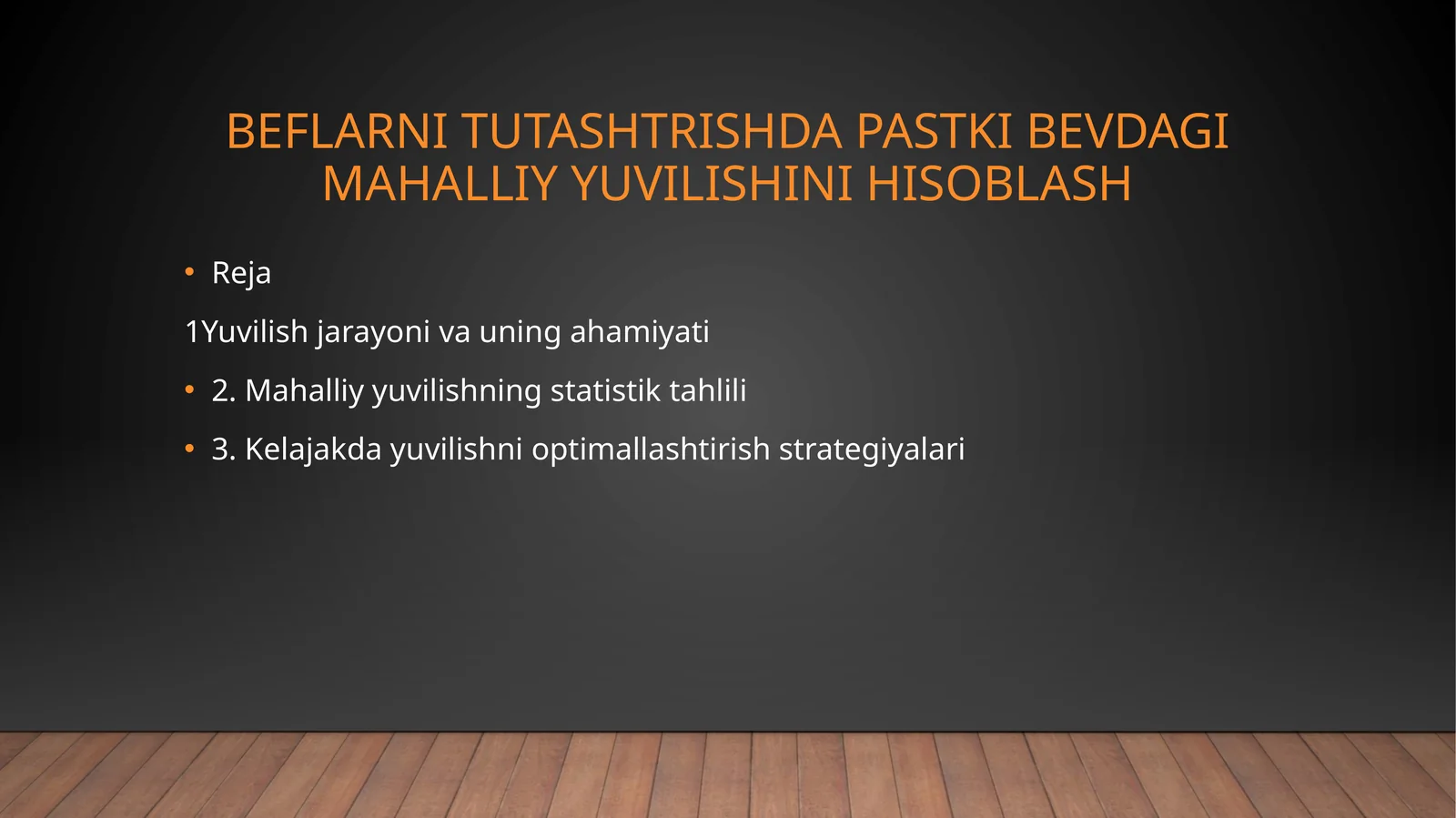 BEFLARNI TUTASHTRISHDA PASTKI BEVDAGI MAHALLIY YUVILISHINI HISOBLASH

• Reja

1Yuvilish jarayoni va uning ahamiyati

• 2. Mahalliy yuvilishning statistik tahlili

• 3. Kelajakda yuvilishni optimallashtirish strategiyalari